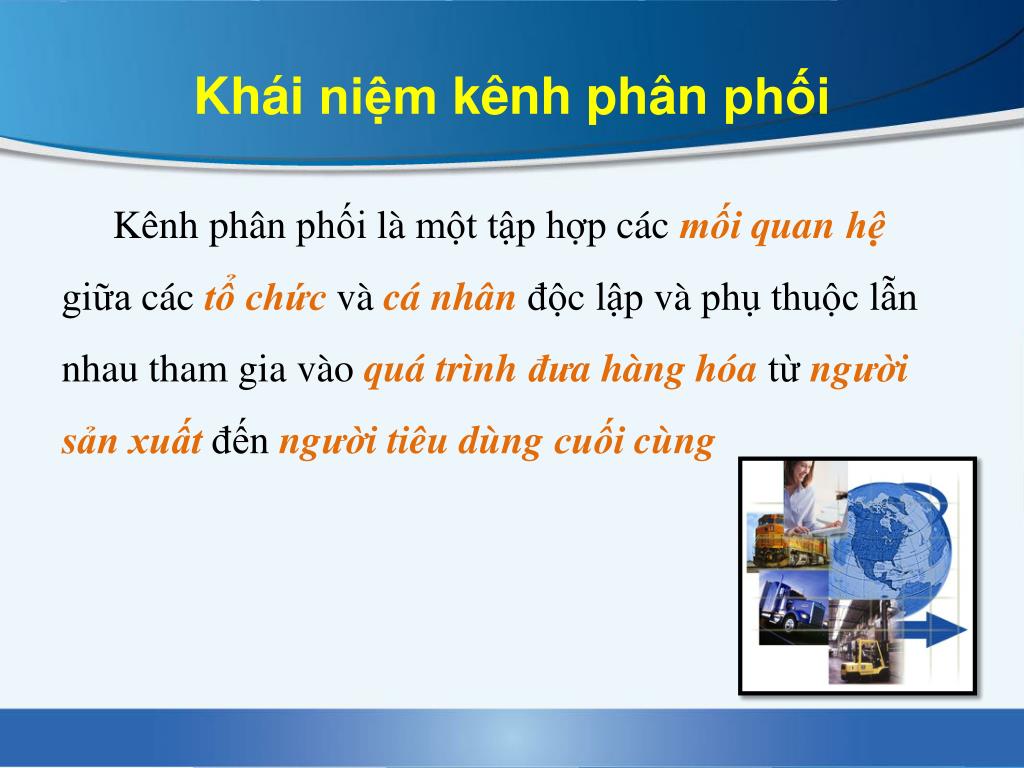 Khái niệm kênh phân phối

Kênh phân phối là một tập hợp các mối quan hệ giữa các tổ chức và cá nhân độc lập và phụ thuộc lẫn nhau tham gia vào quá trình đưa hàng hóa từ người sản xuất đến người tiêu dùng cuối cùng